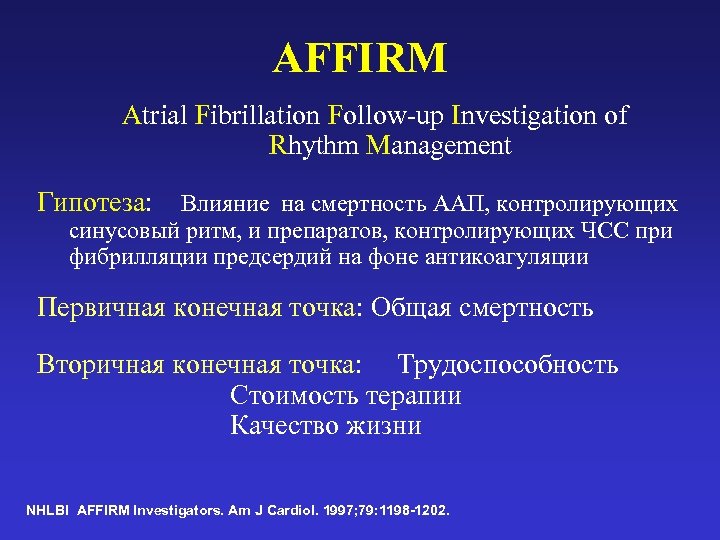 AFFIRM

Atrial Fibrillation Follow-up Investigation of Rhythm Management

Гипотеза: Влияние на смертность ААП, контролирующих синусовый ритм, и препаратов, контролирующих ЧСС при фибрилляции предсердий на фоне антикоагуляции

Первичная конечная точка: Общая смертность

Вторичная конечная точка: Трудоспособность
Стоимость терапии
Качество жизни

NHLBI AFFIRM Investigators. Am J Cardiol. 1997;79:1198-1202.